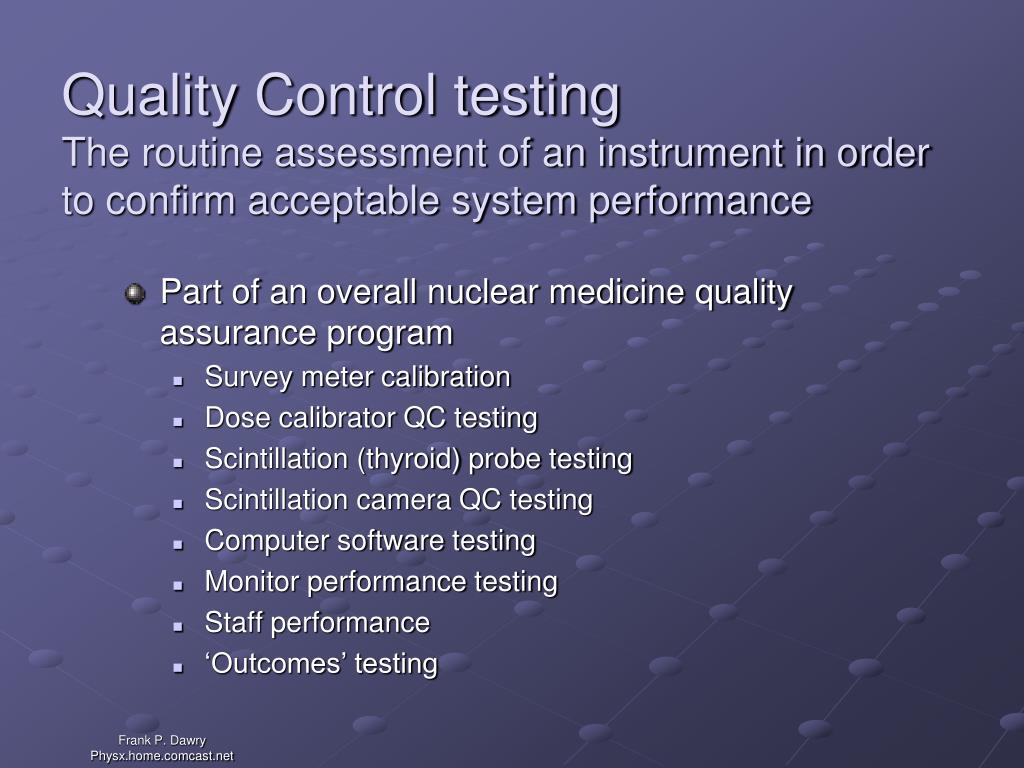 Quality Control testing
The routine assessment of an instrument in order to confirm acceptable system performance

Part of an overall nuclear medicine quality assurance program

Survey meter calibration
Dose calibrator QC testing
Scintillation (thyroid) probe testing
Scintillation camera QC testing
Computer software testing
Monitor performance testing
Staff performance
‘Outcomes’ testing

Frank P. Dawry
Physx.home.comcast.net